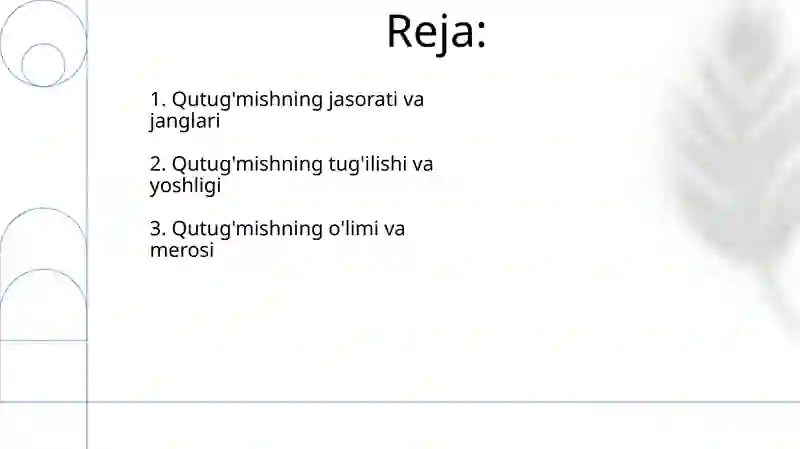 Reja:

1. Qutug'mishning jasorati va janglari

2. Qutug'mishning tug'ilishi va yoshligi

3. Qutug'mishning o'limi va merosi